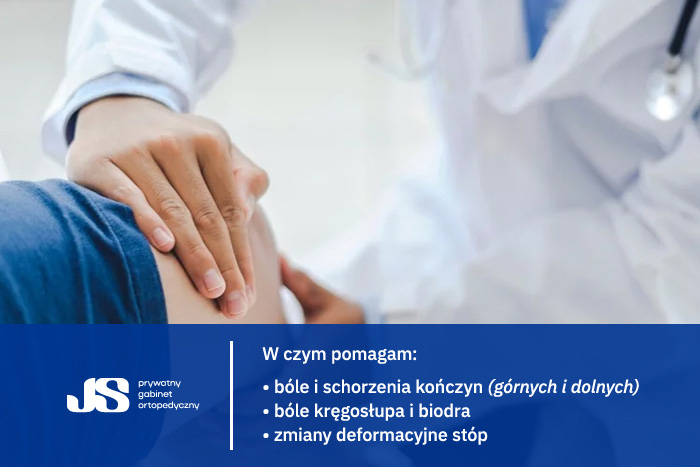 JS prywatny gabinet ortopedyczny

W czym pomagam:

• bóle i schorzenia kończyn (górnych i dolnych)
• bóle kręgosłupa i biodra
• zmiany deformacyjne stóp